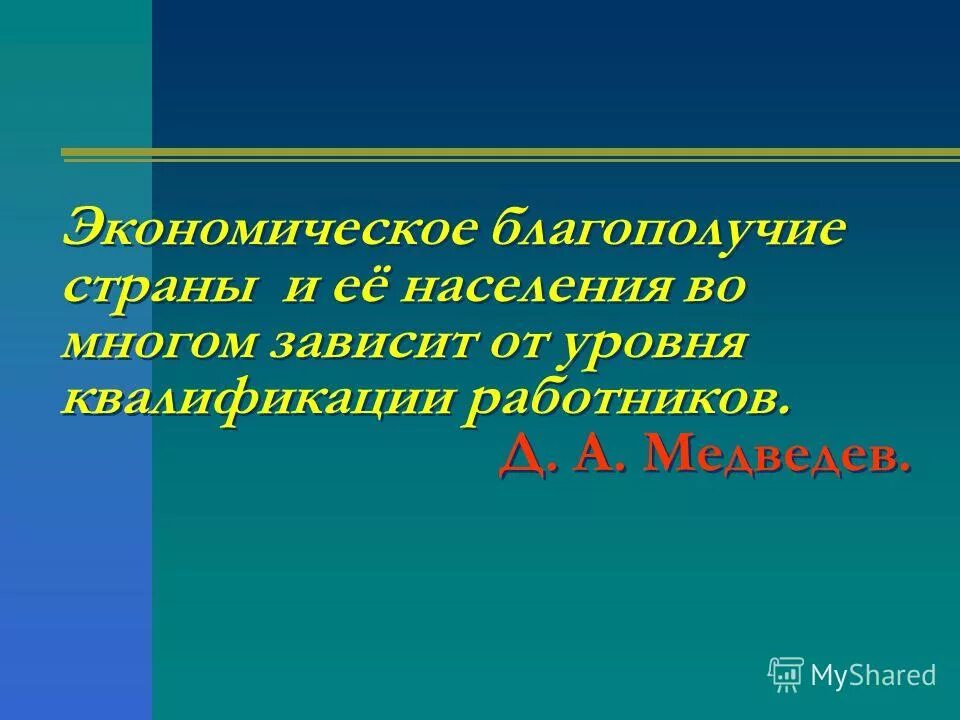 Экономическое благополучие страны и её населения во многом зависит от уровня квалификации работников.

Д. А. Медведев.

MyShared